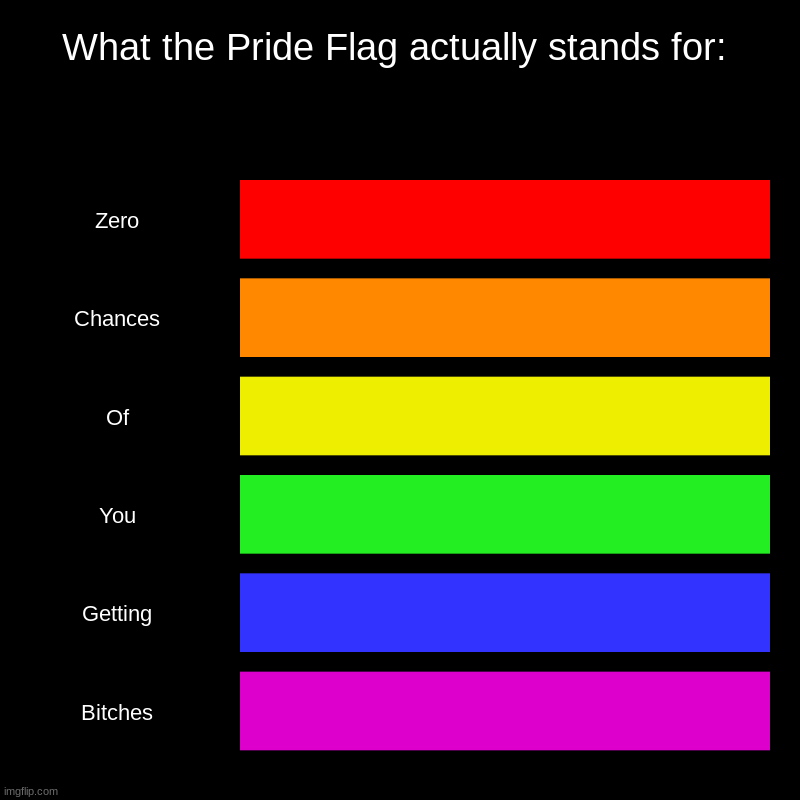 What the Pride Flag actually stands for:

Zero

Chances

Of

You

Getting

Bitches

imgflip.com